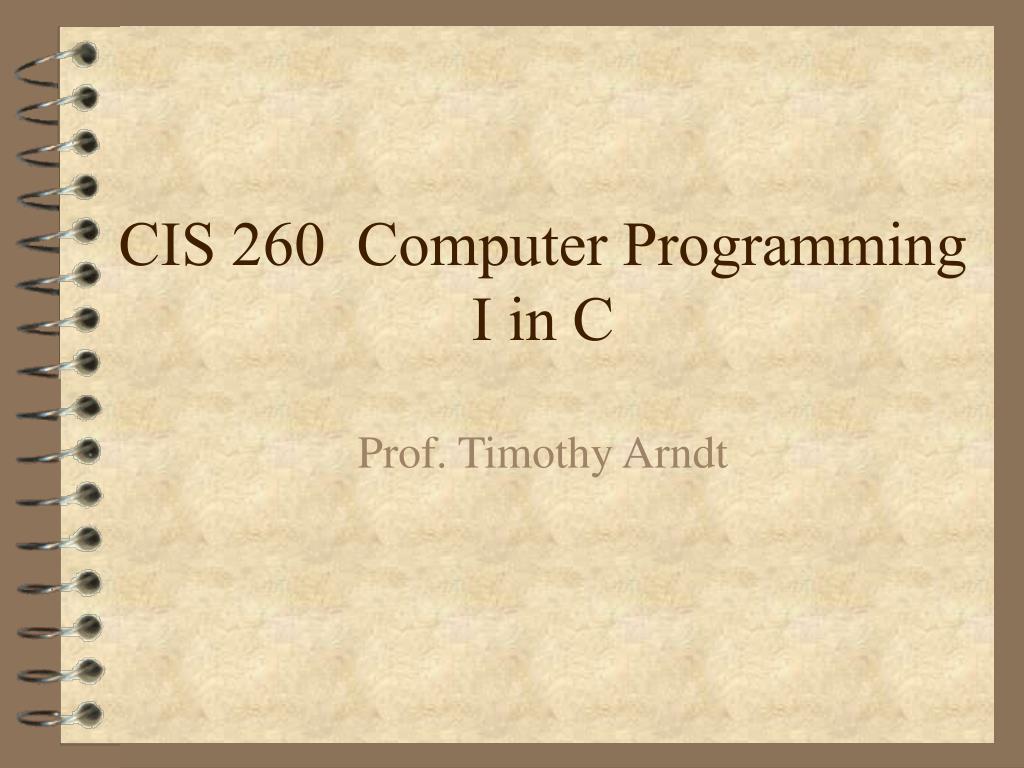 CIS 260  Computer Programming I in C

Prof. Timothy Arndt